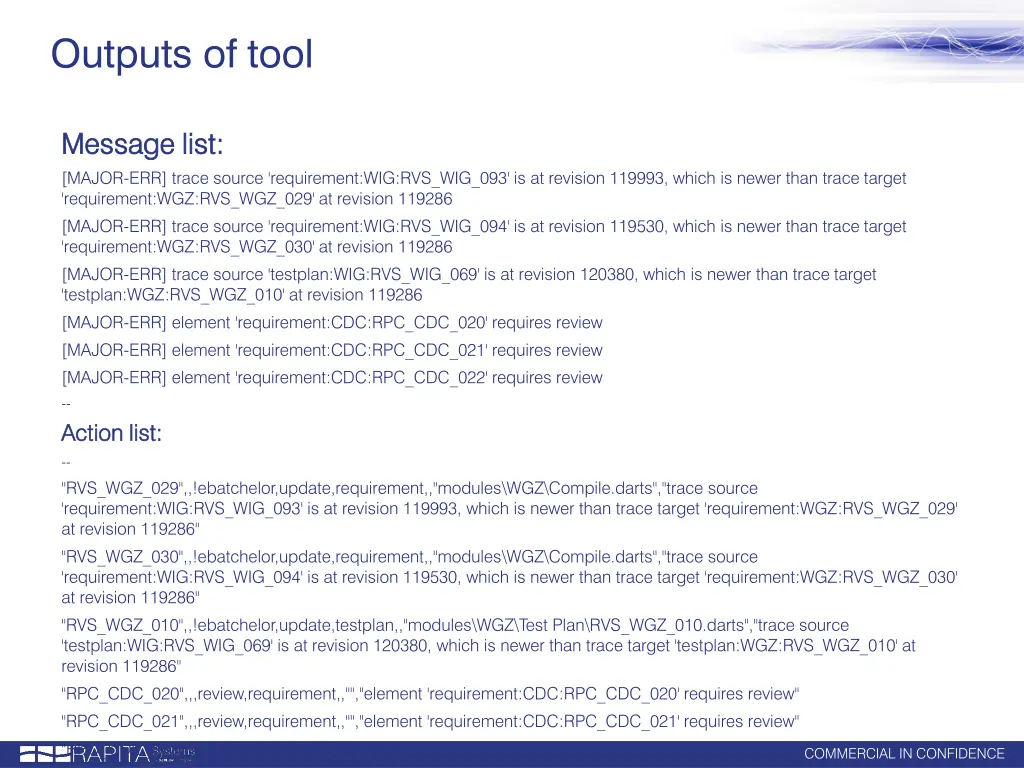 Outputs of tool

Message list:

[MAJOR-ERR] trace source 'requirement:WIG:RVS_WIG_093' is at revision 119993, which is newer than trace target 'requirement:WGZ:RVS_WGZ_029' at revision 119286

[MAJOR-ERR] trace source 'requirement:WIG:RVS_WIG_094' is at revision 119530, which is newer than trace target 'requirement:WGZ:RVS_WGZ_030' at revision 119286

[MAJOR-ERR] trace source 'testplan:WIG:RVS_WIG_069' is at revision 120380, which is newer than trace target 'testplan:WGZ:RVS_WGZ_010' at revision 119286

[MAJOR-ERR] element 'requirement:CDC:RPC_CDC_020' requires review

[MAJOR-ERR] element 'requirement:CDC:RPC_CDC_021' requires review

[MAJOR-ERR] element 'requirement:CDC:RPC_CDC_022' requires review

--

Action list:

--

"RVS_WGZ_029",,!ebatchelor,update,requirement,,"modules\WGZ\Compile.darts","trace source 'requirement:WIG:RVS_WIG_093' is at revision 119993, which is newer than trace target 'requirement:WGZ:RVS_WGZ_029' at revision 119286"

"RVS_WGZ_030",,!ebatchelor,update,requirement,,"modules\WGZ\Compile.darts","trace source 'requirement:WIG:RVS_WIG_094' is at revision 119530, which is newer than trace target 'requirement:WGZ:RVS_WGZ_030' at revision 119286"

"RVS_WGZ_010",,!ebatchelor,update,testplan,,"modules\WGZ\Test Plan\RVS_WGZ_010.darts","trace source 'testplan:WIG:RVS_WIG_069' is at revision 120380, which is newer than trace target 'testplan:WGZ:RVS_WGZ_010' at revision 119286"

"RPC_CDC_020",,,review,requirement,,"","element 'requirement:CDC:RPC_CDC_020' requires review"

"RPC_CDC_021",,,review,requirement,,"","element 'requirement:CDC:RPC_CDC_021' requires review"

RAPITA Systems

COMMERCIAL IN CONFIDENCE